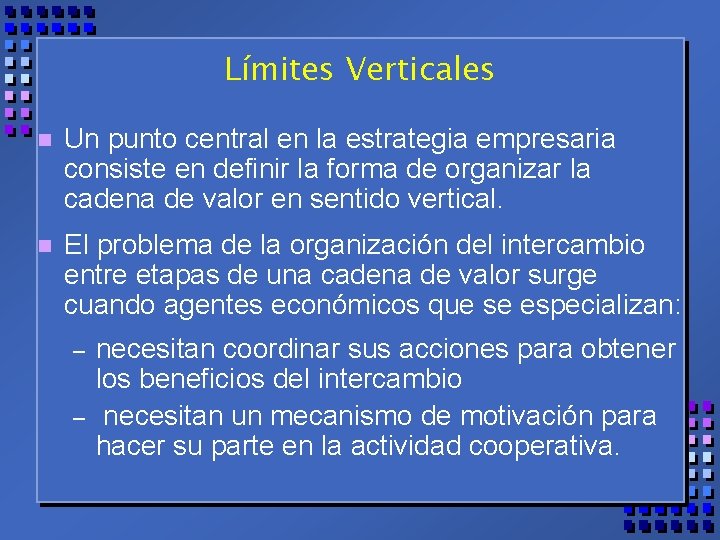 Límites Verticales

Un punto central en la estrategia empresaria consiste en definir la forma de organizar la cadena de valor en sentido vertical.

El problema de la organización del intercambio entre etapas de una cadena de valor surge cuando agentes económicos que se especializan:

– necesitan coordinar sus acciones para obtener los beneficios del intercambio

– necesitan un mecanismo de motivación para hacer su parte en la actividad cooperativa.